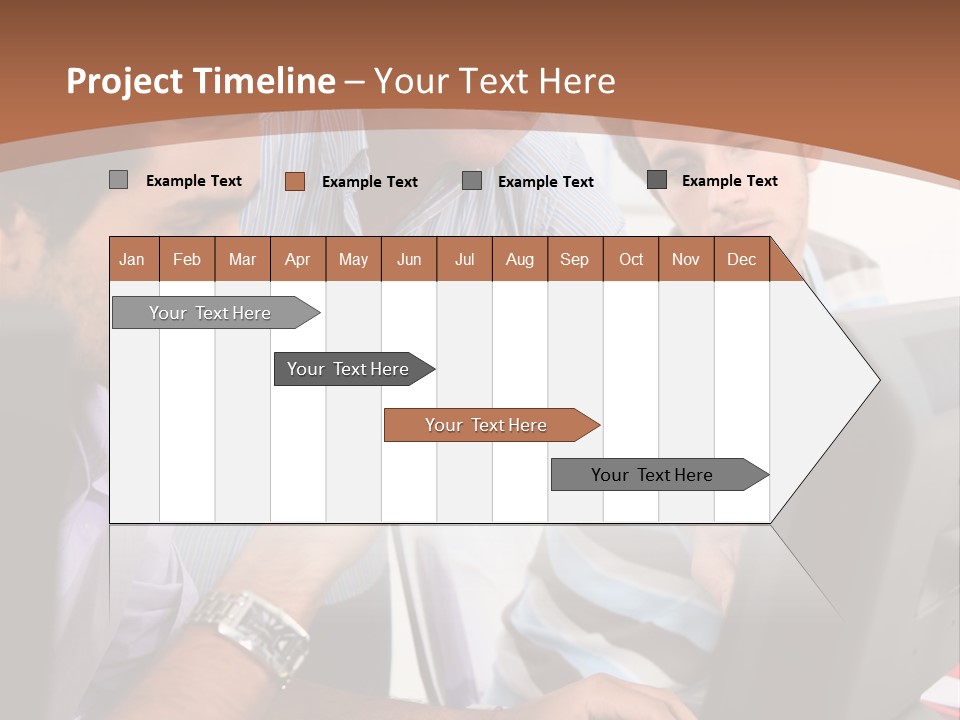 Project Timeline – Your Text Here

Example Text
Example Text
Example Text
Example Text

| Jan | Feb | Mar | Apr | May | Jun | Jul | Aug | Sep | Oct | Nov | Dec |
|---|---|---|---|---|---|---|---|---|---|---|---|

Your Text Here
Your Text Here
Your Text Here
Your Text Here